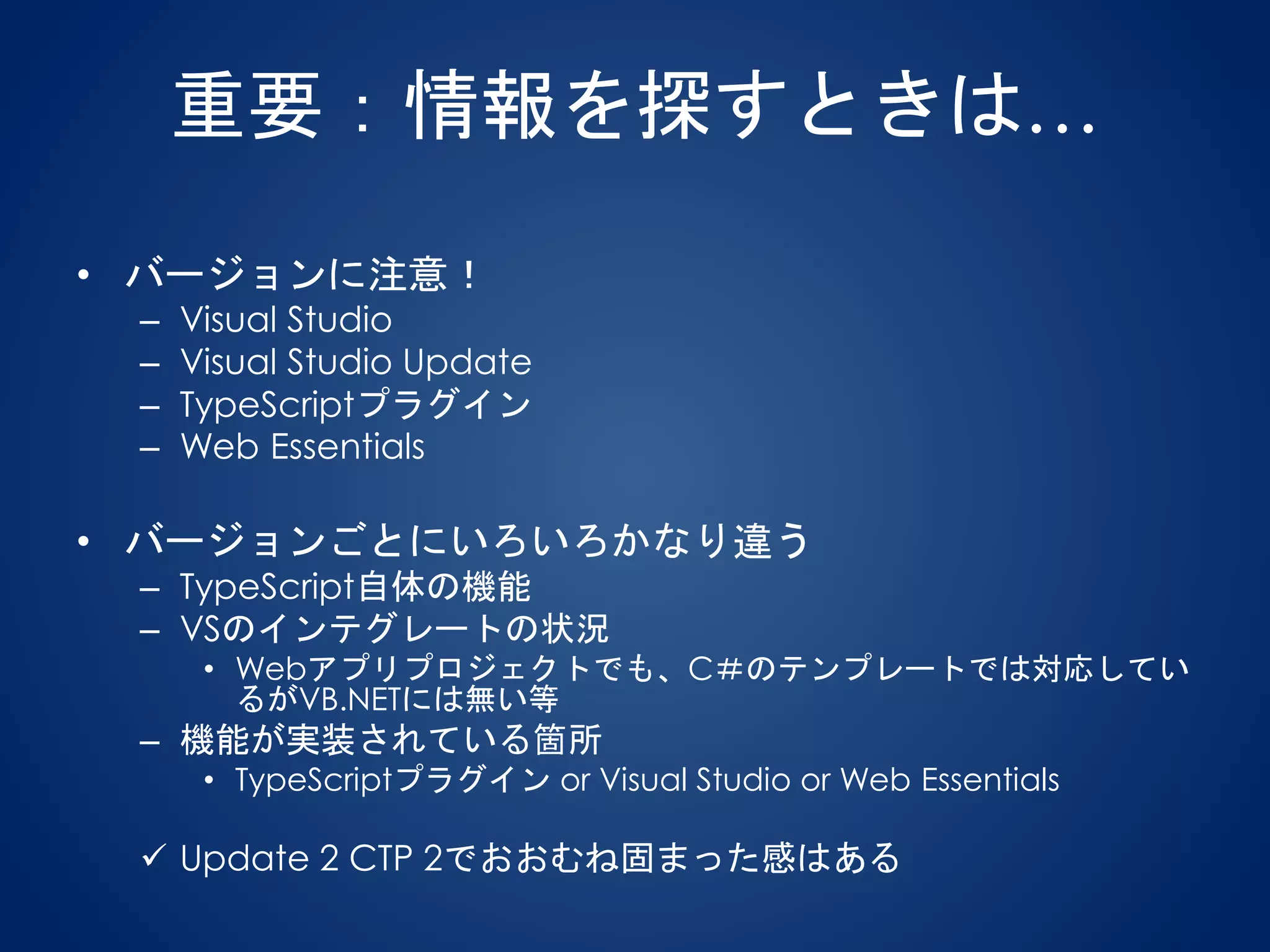 重要：情報を探すときは…

• バージョンに注意！
– Visual Studio
– Visual Studio Update
– TypeScriptプラグイン
– Web Essentials

• バージョンごとにいろいろかなり違う
– TypeScript自体の機能
– VSのインテグレートの状況
• Webアプリプロジェクトでも、C#のテンプレートでは対応しているがVB.NETには無い等
– 機能が実装されている箇所
• TypeScriptプラグイン or Visual Studio or Web Essentials

✓ Update 2 CTP 2でおおむね固まった感はある